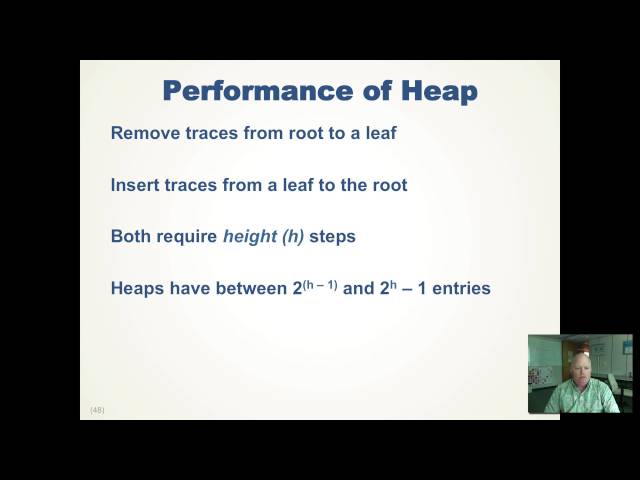 Performance of Heap

Remove traces from root to a leaf

Insert traces from a leaf to the root

Both require height (h) steps

Heaps have between $2^{(h-1)}$ and $2^h - 1$ entries

(48)